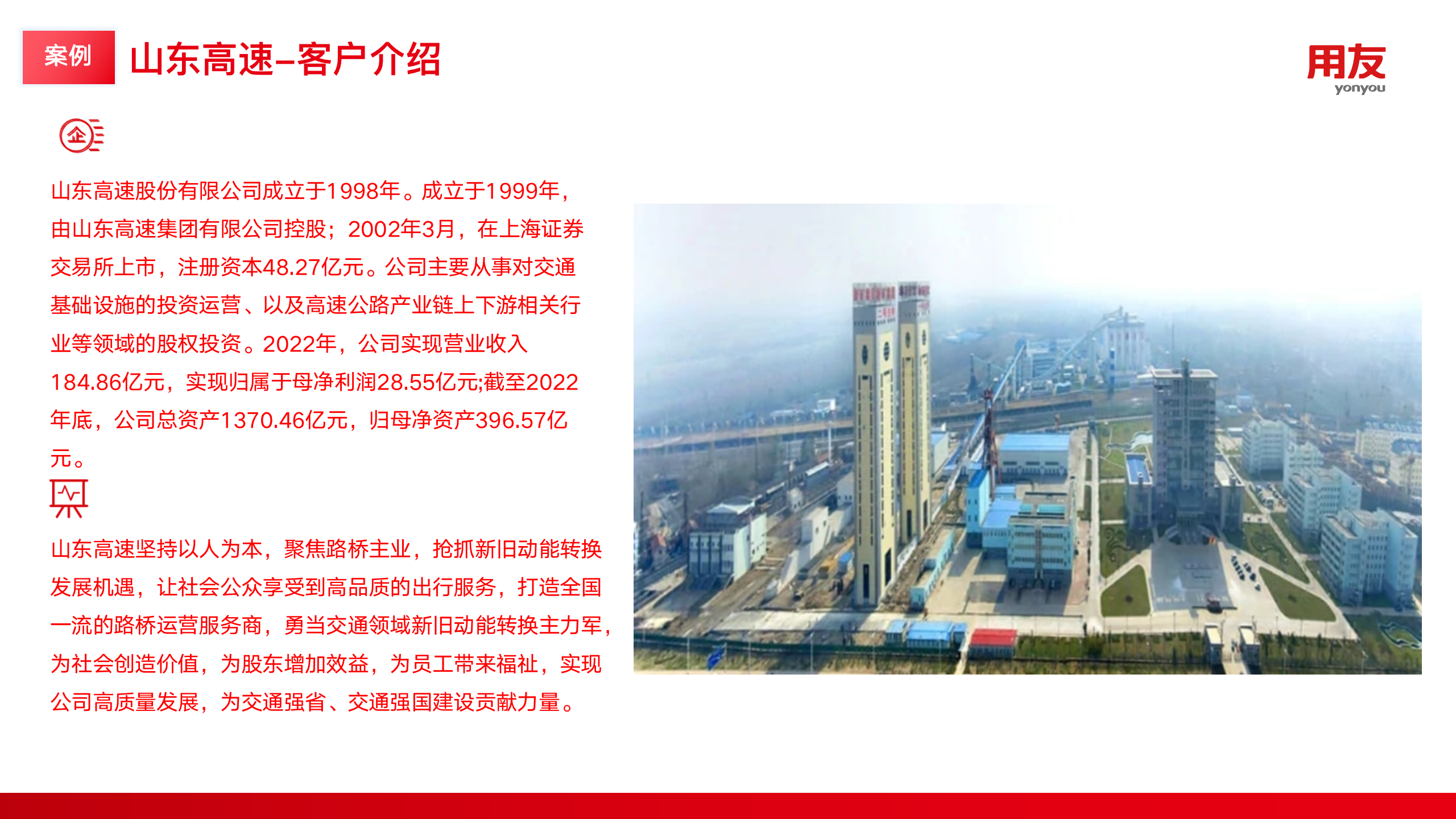 案例 山东高速–客户介绍

用友
yonyou

企

山东高速股份有限公司成立于1998年。成立于1999年，由山东高速集团有限公司控股；2002年3月，在上海证券交易所上市，注册资本48.27亿元。公司主要从事对交通基础设施的投资运营、以及高速公路产业链上下游相关行业等领域的股权投资。2022年，公司实现营业收入184.86亿元，实现归属于母净利润28.55亿元;截至2022年底，公司总资产1370.46亿元，归母净资产396.57亿元。

山东高速坚持以人为本，聚焦路桥主业，抢抓新旧动能转换发展机遇，让社会公众享受到高品质的出行服务，打造全国一流的路桥运营服务商，勇当交通领域新旧动能转换主力军，为社会创造价值，为股东增加效益，为员工带来福祉，实现公司高质量发展，为交通强省、交通强国建设贡献力量。